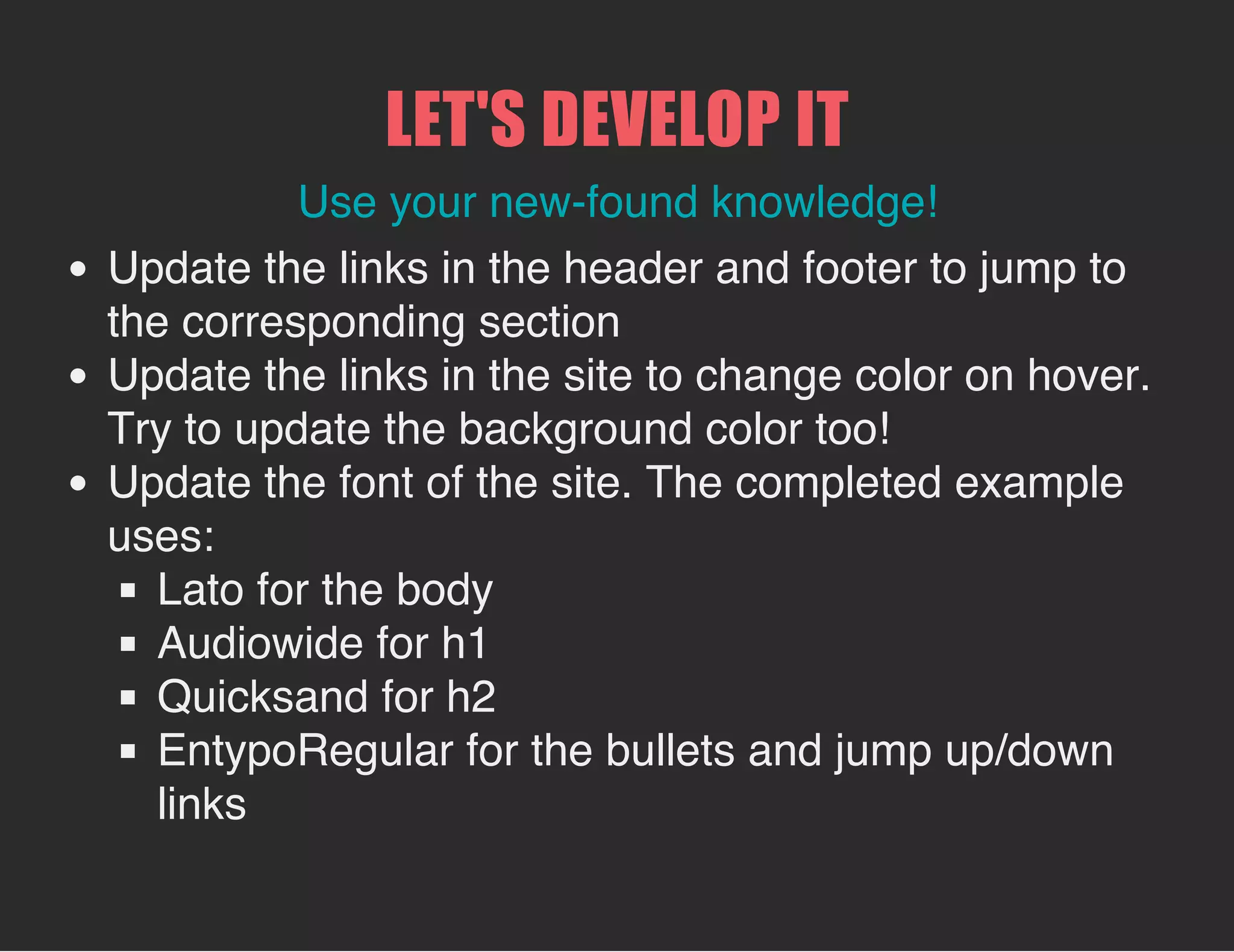 LET'S DEVELOP IT

Use your new-found knowledge!

- Update the links in the header and footer to jump to the corresponding section
- Update the links in the site to change color on hover. Try to update the background color too!
- Update the font of the site. The completed example uses:
  - Lato for the body
  - Audiowide for h1
  - Quicksand for h2
  - EntypoRegular for the bullets and jump up/down links